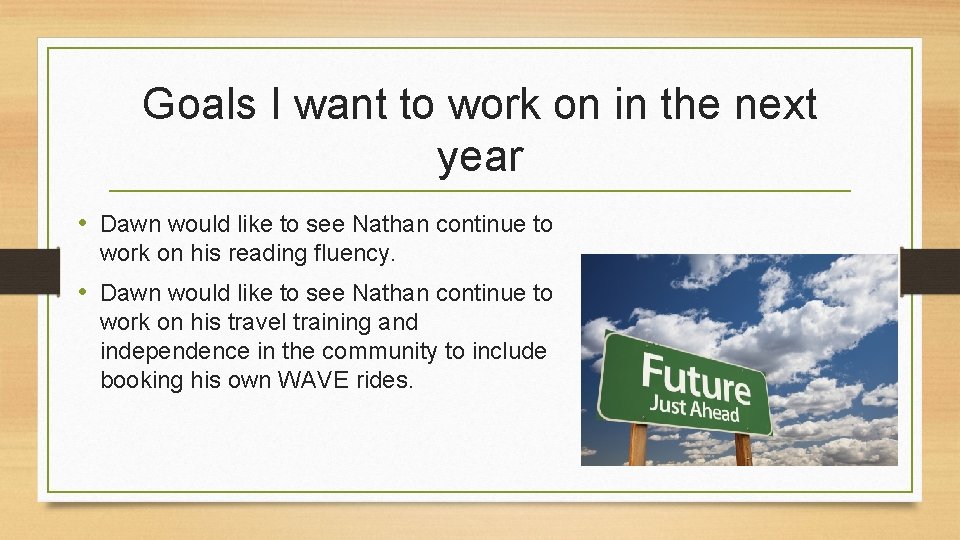 Goals I want to work on in the next year

• Dawn would like to see Nathan continue to work on his reading fluency.

• Dawn would like to see Nathan continue to work on his travel training and independence in the community to include booking his own WAVE rides.

Future
Just Ahead